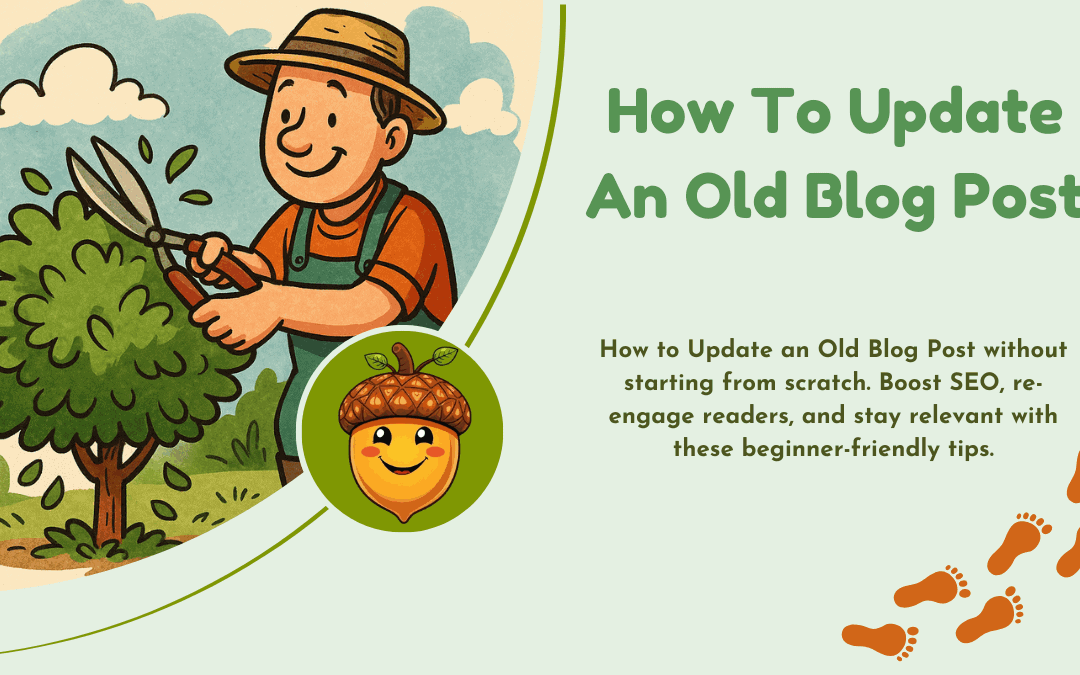 How To Update An Old Blog Post

How to Update an Old Blog Post without starting from scratch. Boost SEO, re-engage readers, and stay relevant with these beginner-friendly tips.